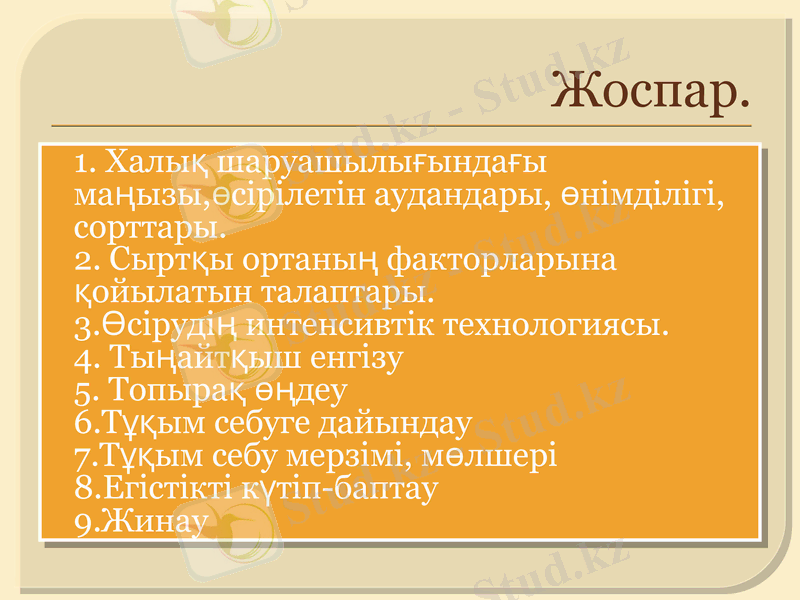 Жоспар.

1. Халық шаруашылығындағы маңызы,өсірілетін аудандары, өнімділігі, сорттары.
2. Сыртқы ортаның факторларына қойылатын талаптары.
3.Өсірудің интенсивтік технологиясы.
4. Тыңайтқыш енгізу
5. Топырақ өңдеу
6.Тұқым себуге дайындау
7.Тұқым себу мерзімі, мөлшері
8.Егістікті күтіп-баптау
9.Жинау

Stud.kz - Stud.kz